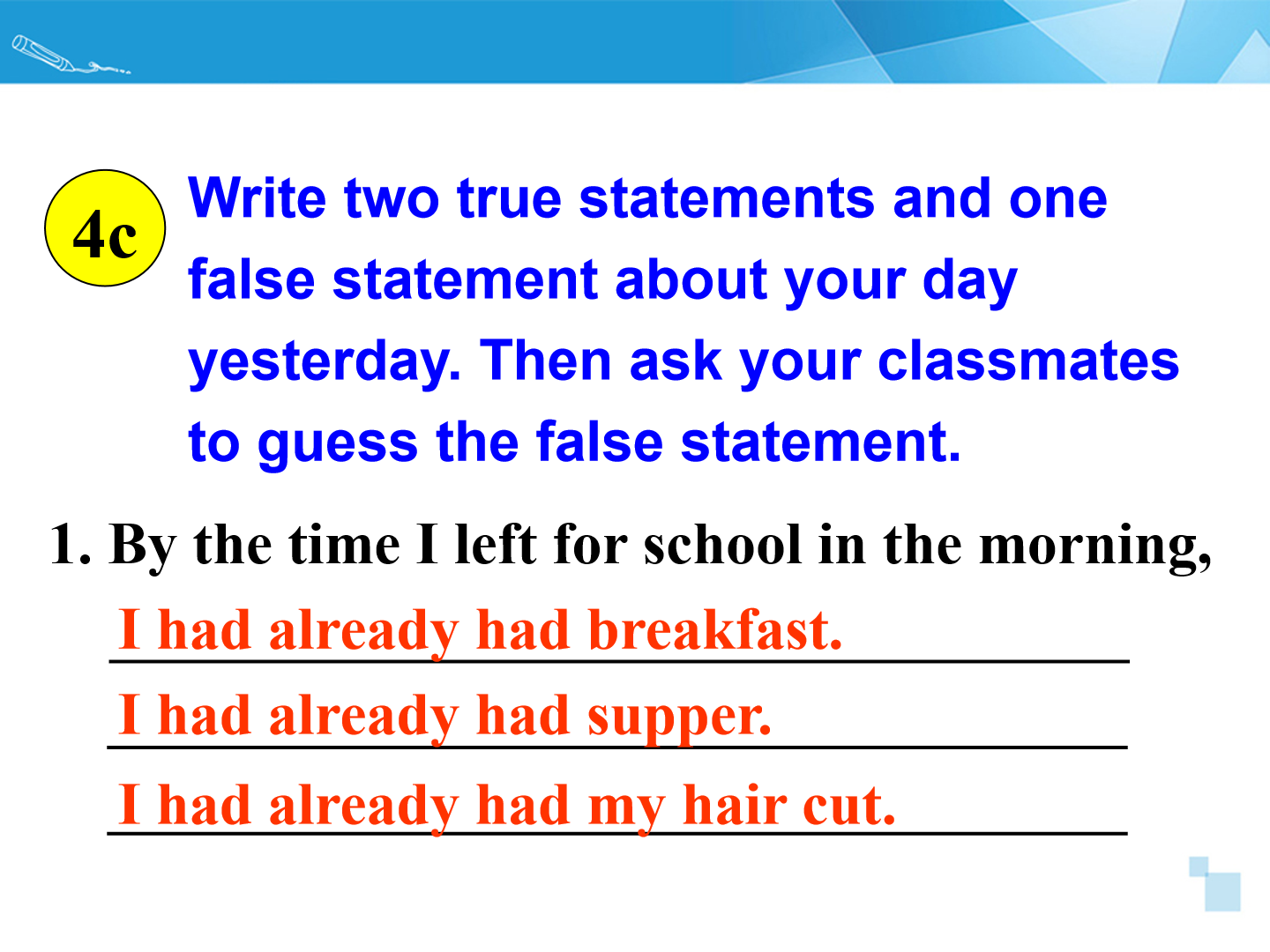 4c Write two true statements and one false statement about your day yesterday. Then ask your classmates to guess the false statement.

1. By the time I left for school in the morning,
I had already had breakfast.
I had already had supper.
I had already had my hair cut.